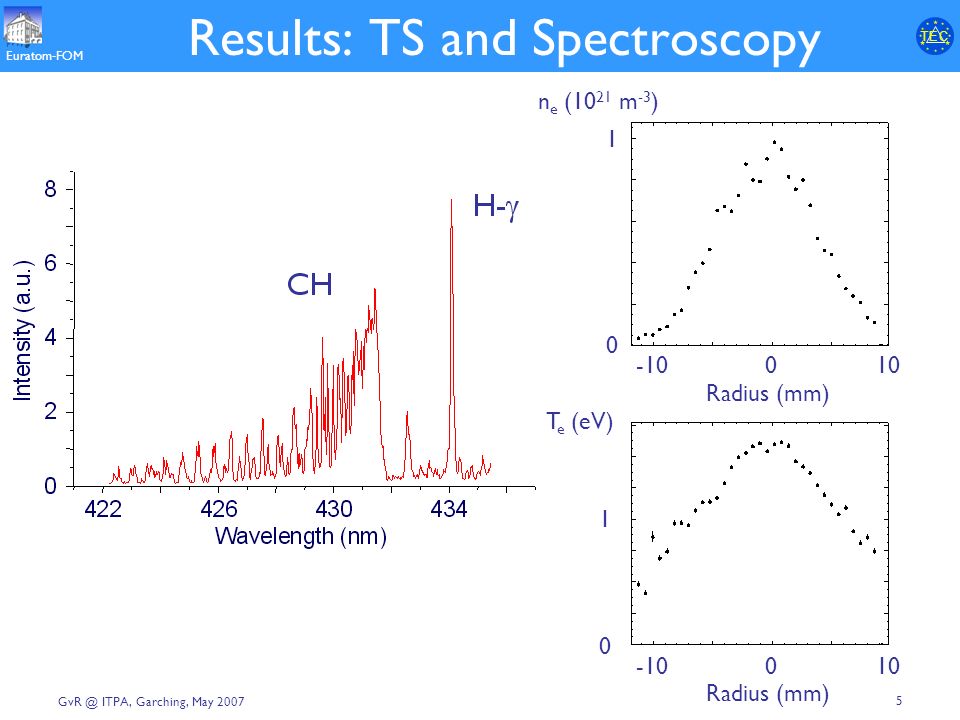 Euratom-FOM

Results: TS and Spectroscopy

TEC

Intensity (a.u.)

8

6

4

2

0

422 426 430 434

Wavelength (nm)

CH

H-$\gamma$

$n_e$ ($10^{21}$ $m^{-3}$)

1

0

-10 0 10

Radius (mm)

$T_e$ (eV)

1

0

-10 0 10

Radius (mm)

GvR @ ITPA, Garching, May 2007

5